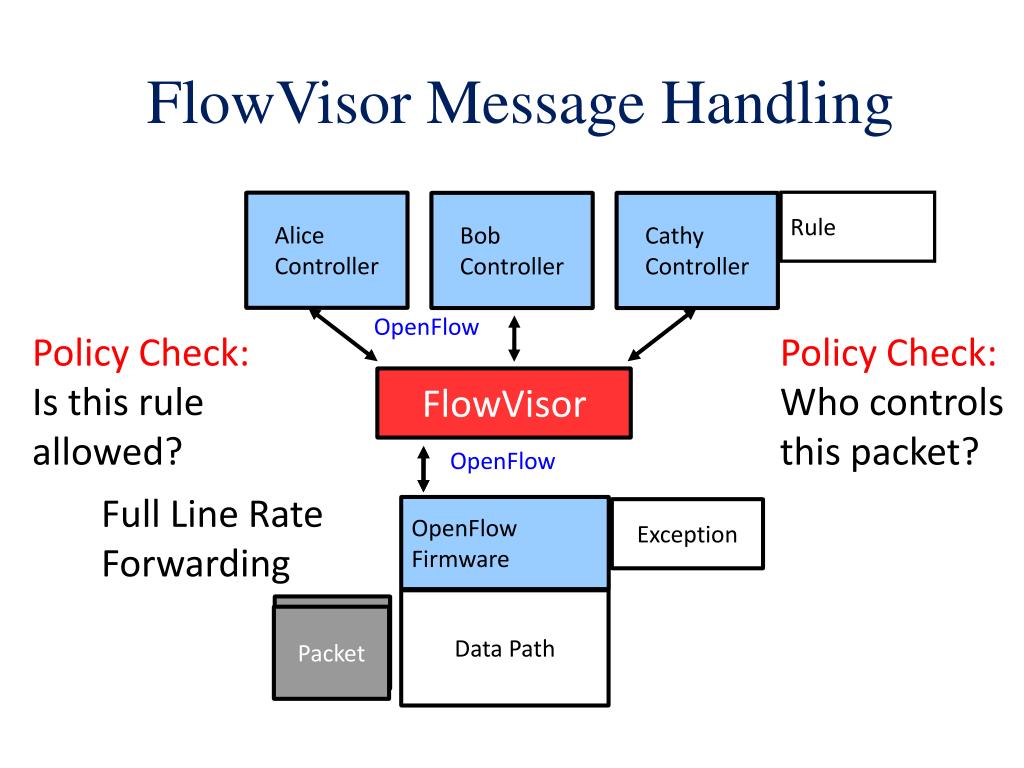 FlowVisor Message Handling

Alice Controller

Bob Controller

Cathy Controller

Rule

OpenFlow

Policy Check: Is this rule allowed?

FlowVisor

Policy Check: Who controls this packet?

OpenFlow

Full Line Rate Forwarding

OpenFlow Firmware

Exception

Packet

Data Path